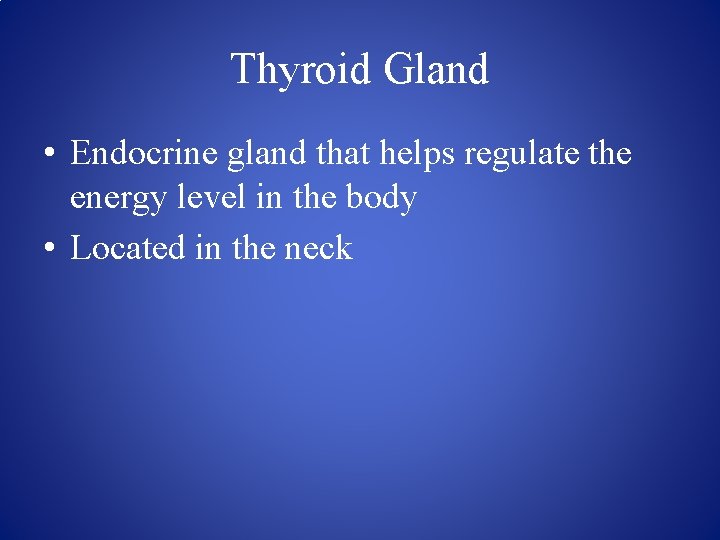 Thyroid Gland

• Endocrine gland that helps regulate the energy level in the body
• Located in the neck